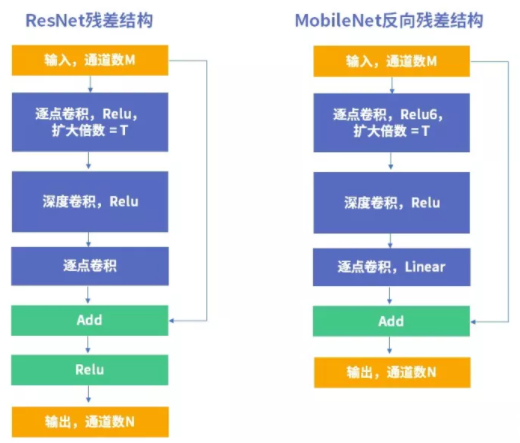 ResNet残差结构

输入，通道数M

逐点卷积，Relu，扩大倍数 = T

深度卷积，Relu

逐点卷积

Add

Relu

输出，通道数N

MobileNet反向残差结构

输入，通道数M

逐点卷积，Relu6，扩大倍数 = T

深度卷积，Relu

逐点卷积，Linear

Add

输出，通道数N